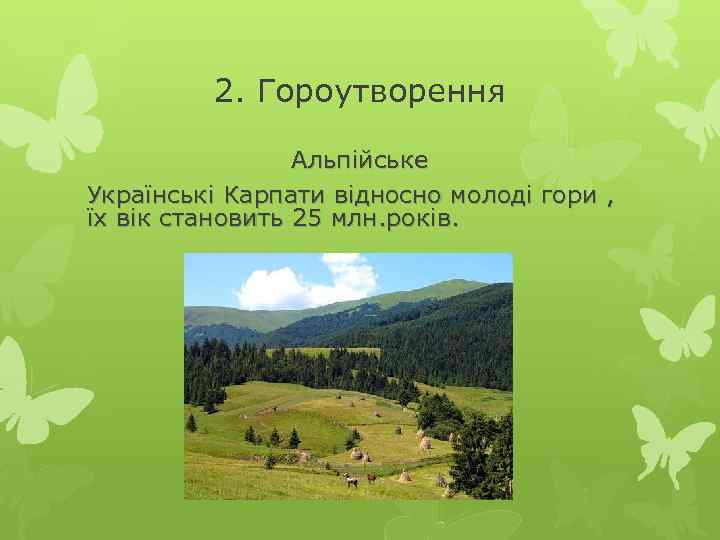 2. Гороутворення

Альпійське

Українські Карпати відносно молоді гори , їх вік становить 25 млн.років.